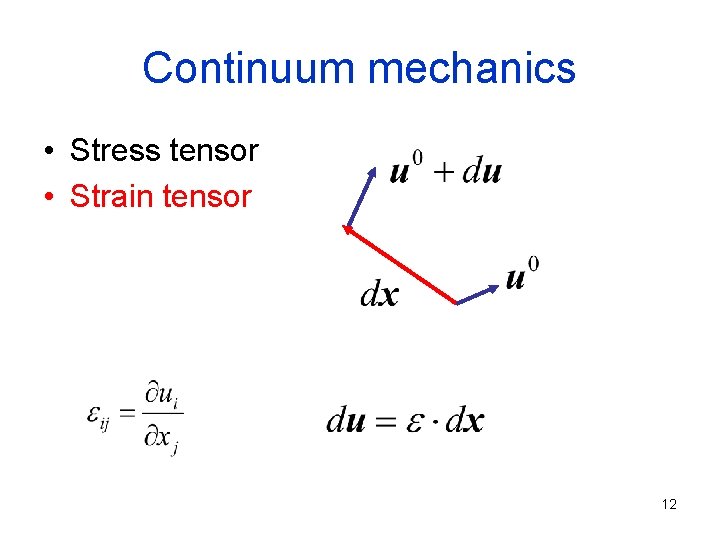 Continuum mechanics

• Stress tensor
• Strain tensor

$\boldsymbol{u}^0 + d\boldsymbol{u}$

$d\boldsymbol{x}$

$\boldsymbol{u}^0$

$\varepsilon_{ij} = \frac{\partial u_i}{\partial x_j}$

$d\boldsymbol{u} = \varepsilon \cdot d\boldsymbol{x}$

12